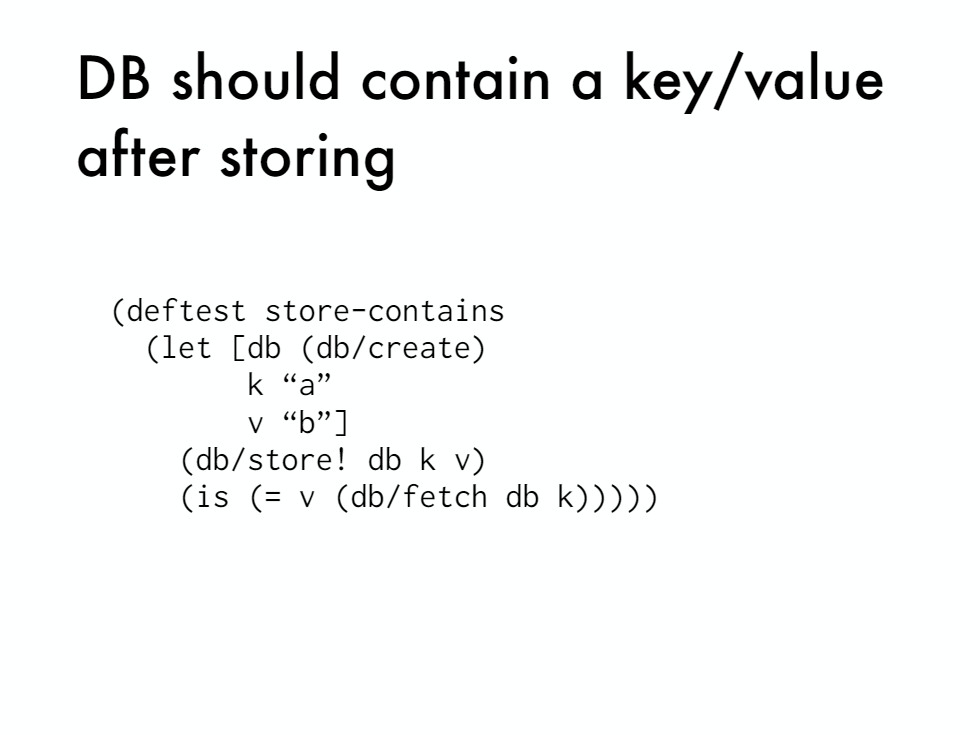 DB should contain a key/value after storing

(deftest store-contains
  (let [db (db/create)
        k “a”
        v “b”]
    (db/store! db k v)
    (is (= v (db/fetch db k)))))